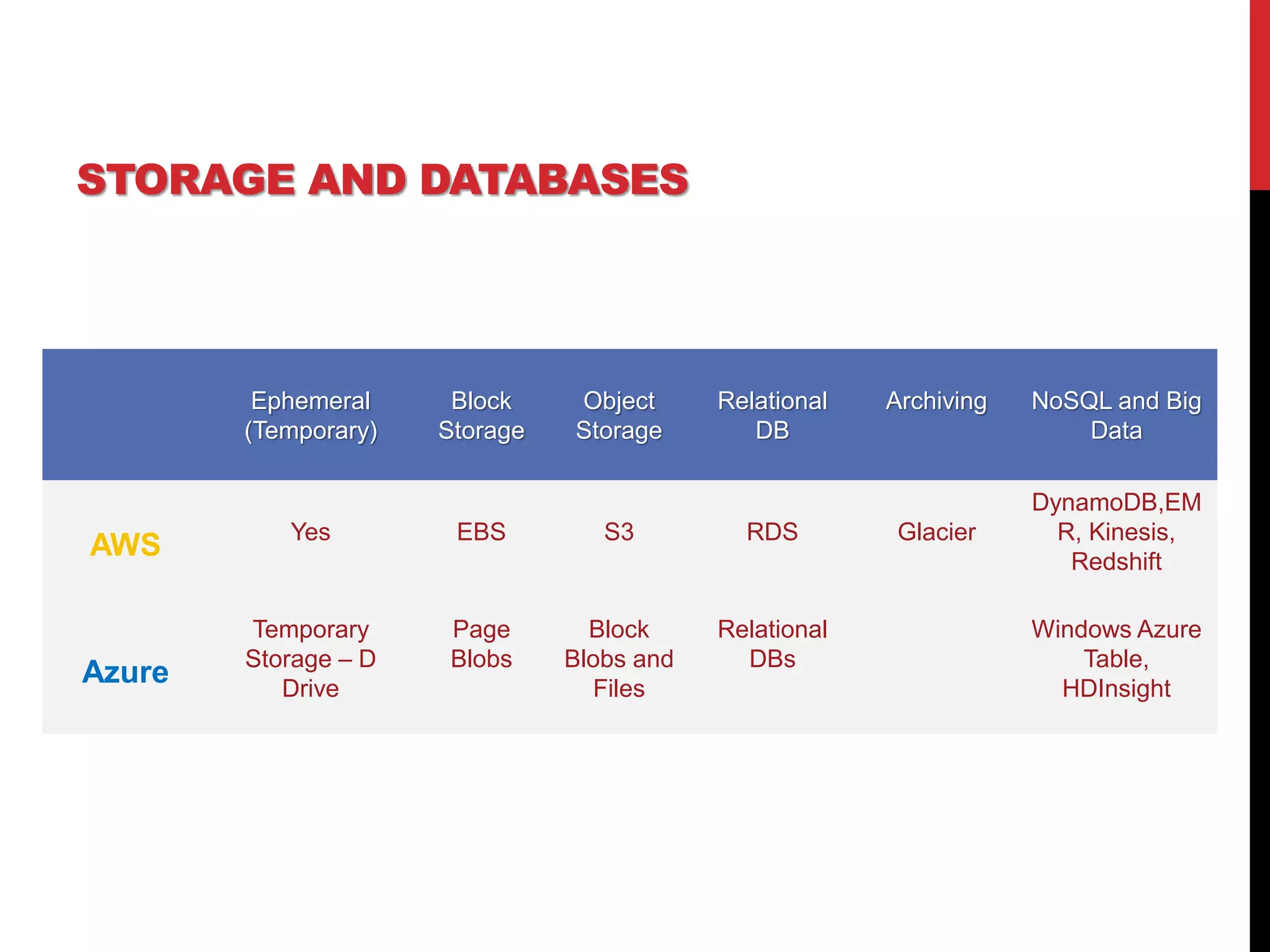 STORAGE AND DATABASES

| | Ephemeral (Temporary) | Block Storage | Object Storage | Relational DB | Archiving | NoSQL and Big Data |
|---|---|---|---|---|---|---|
| AWS | Yes | EBS | S3 | RDS | Glacier | DynamoDB,EMR, Kinesis, Redshift |
| Azure | Temporary Storage – D Drive | Page Blobs | Block Blobs and Files | Relational DBs | | Windows Azure Table, HDInsight |